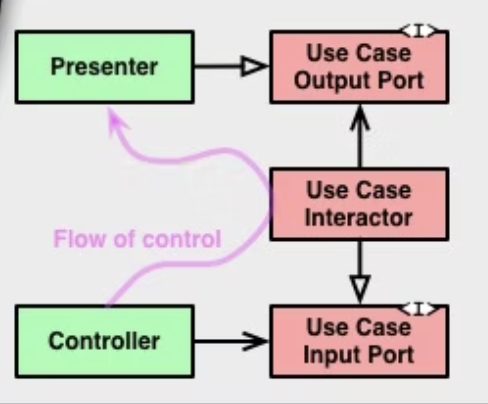 Presenter

<I>
Use Case Output Port

Use Case Interactor

Flow of control

Controller

<I>
Use Case Input Port